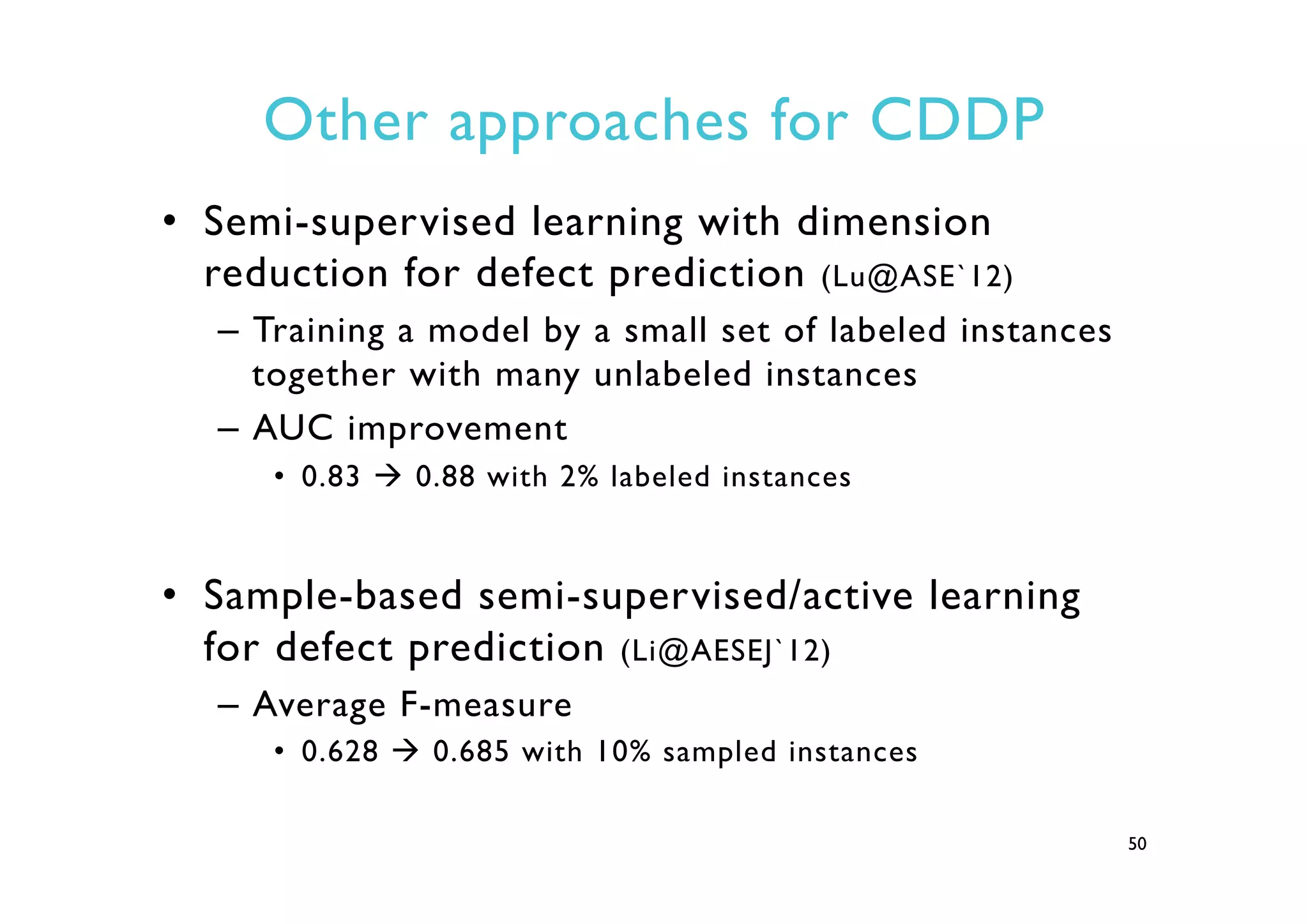 Other approaches for CDDP

• Semi-supervised learning with dimension reduction for defect prediction (Lu@ASE`12)
  – Training a model by a small set of labeled instances together with many unlabeled instances
  – AUC improvement
    • 0.83 → 0.88 with 2% labeled instances

• Sample-based semi-supervised/active learning for defect prediction (Li@AESEJ`12)
  – Average F-measure
    • 0.628 → 0.685 with 10% sampled instances

50